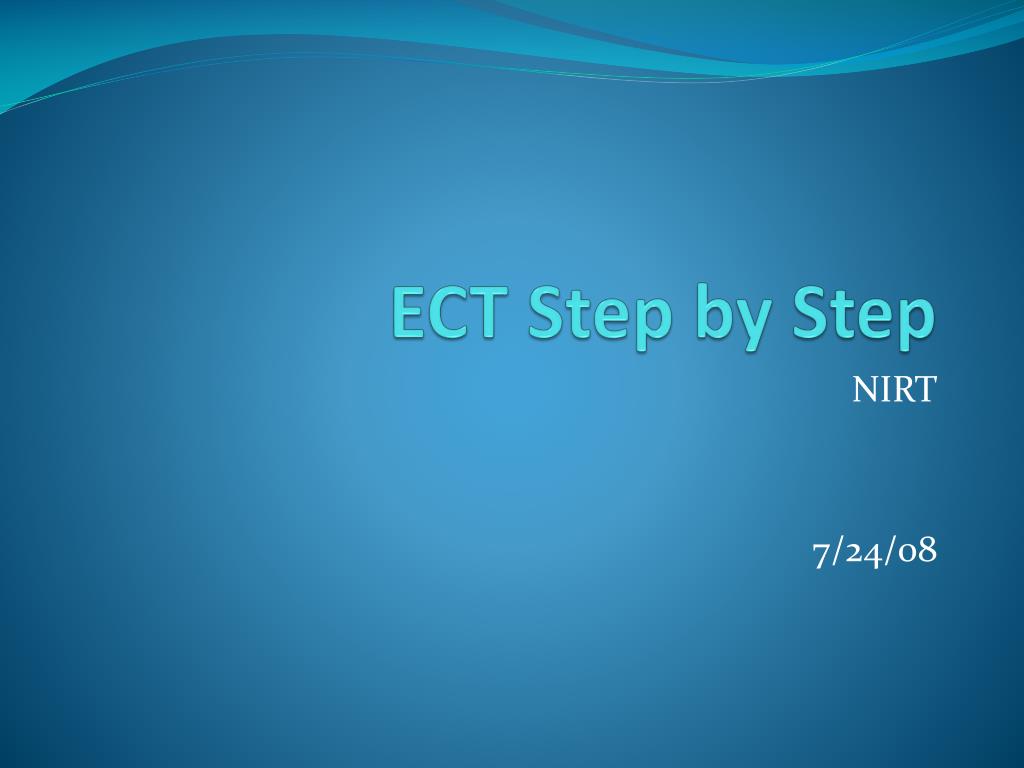 ECT Step by Step

NIRT

7/24/08